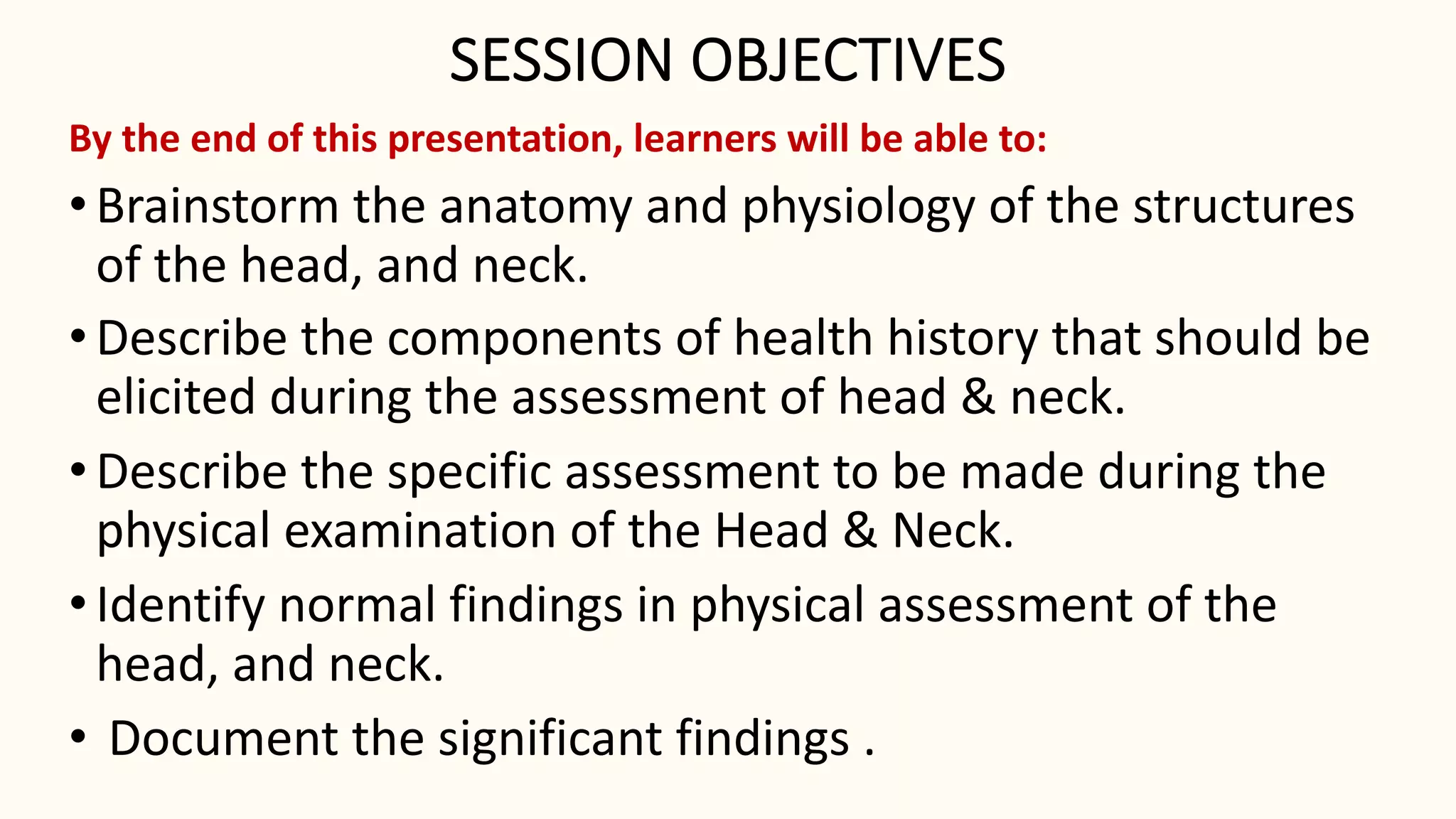 SESSION OBJECTIVES

By the end of this presentation, learners will be able to:

• Brainstorm the anatomy and physiology of the structures of the head, and neck.

• Describe the components of health history that should be elicited during the assessment of head & neck.

• Describe the specific assessment to be made during the physical examination of the Head & Neck.

• Identify normal findings in physical assessment of the head, and neck.

• Document the significant findings .